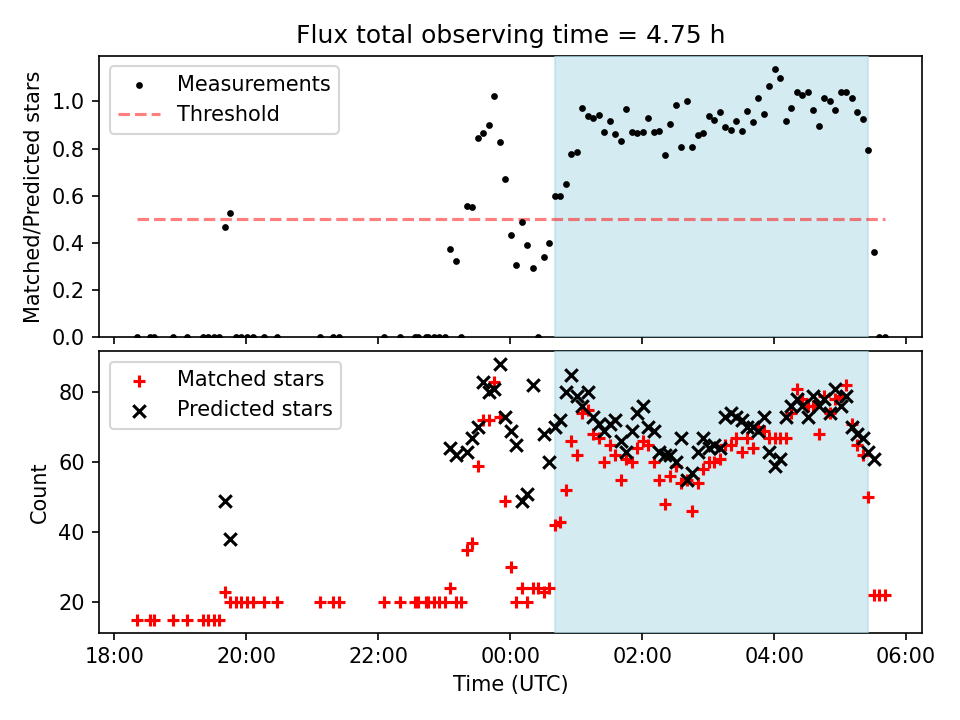 Flux total observing time = 4.75 h

Measurements
Threshold

Matched/Predicted stars

1.0
0.8
0.6
0.4
0.2
0.0

Matched stars
Predicted stars

Count

80
60
40
20

18:00
20:00
22:00
00:00
02:00
04:00
06:00

Time (UTC)